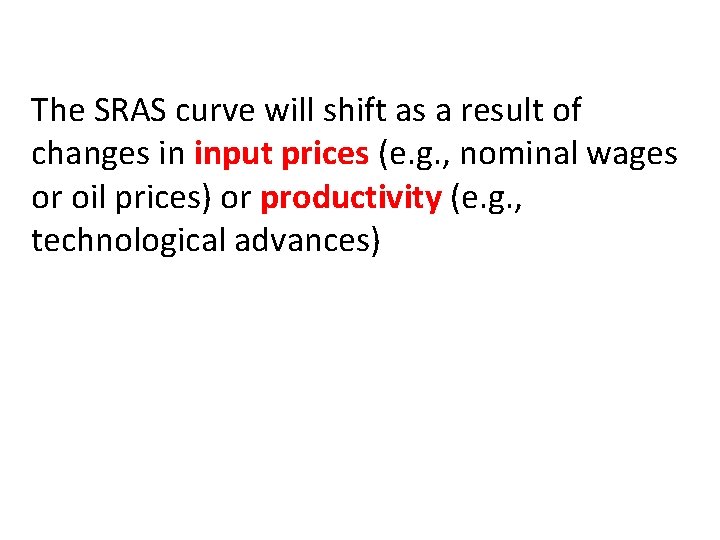 The SRAS curve will shift as a result of changes in input prices (e.g., nominal wages or oil prices) or productivity (e.g., technological advances)